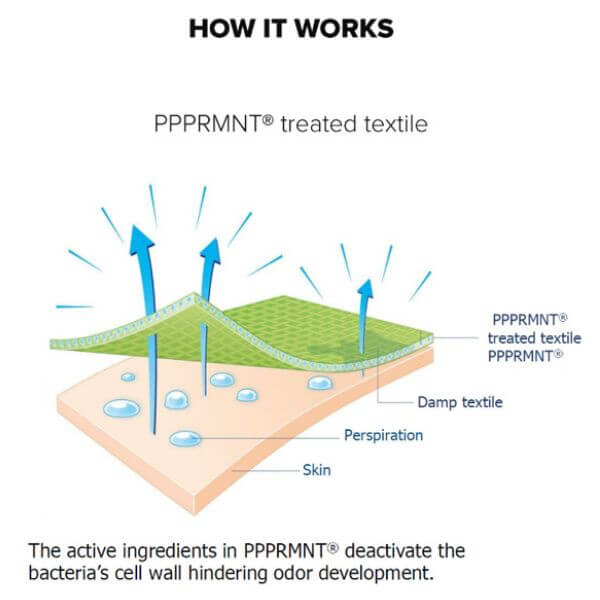 HOW IT WORKS

PPPRMNT® treated textile

PPPRMNT® treated textile PPPRMNT®

Damp textile

Perspiration

Skin

The active ingredients in PPPRMNT® deactivate the bacteria's cell wall hindering odor development.